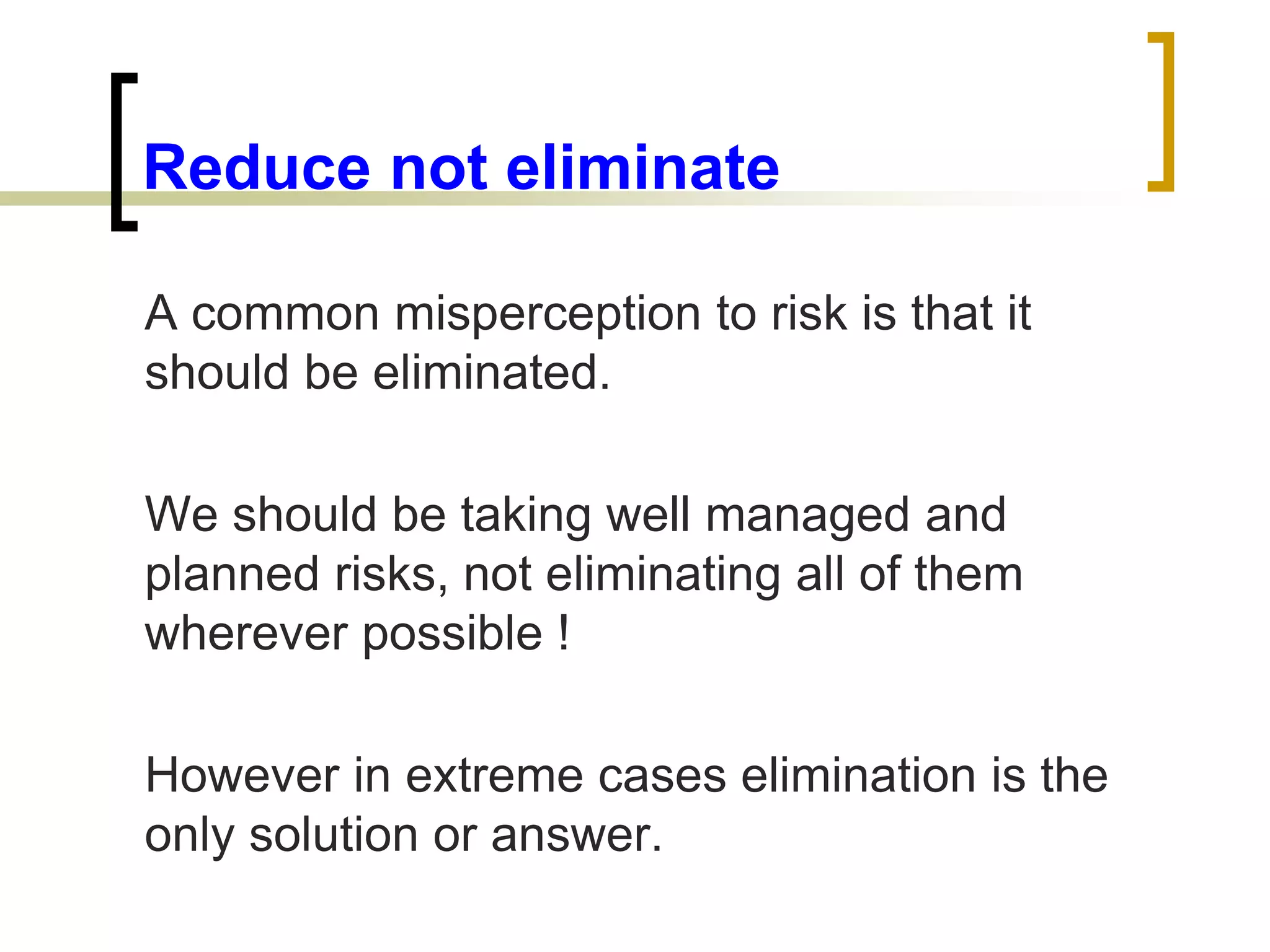 Reduce not eliminate

A common misperception to risk is that it should be eliminated.

We should be taking well managed and planned risks, not eliminating all of them wherever possible !

However in extreme cases elimination is the only solution or answer.